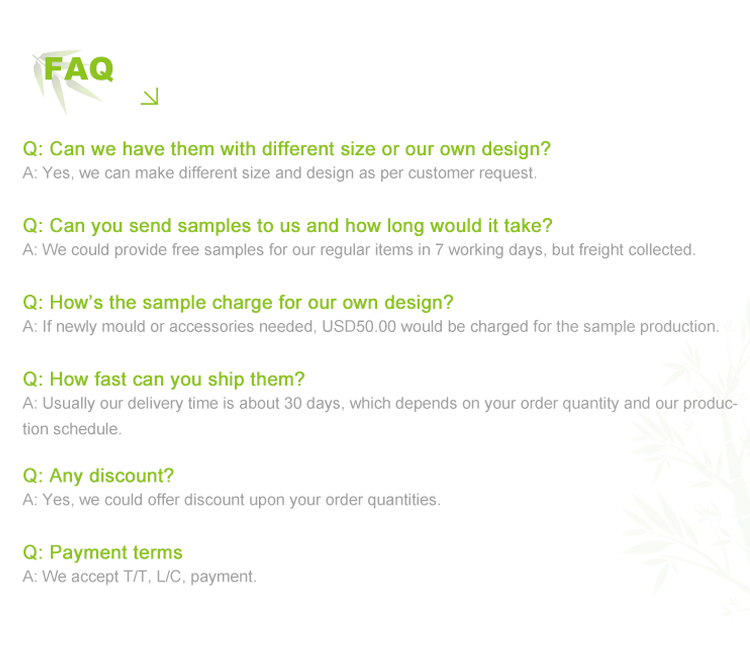 FAQ

Q: Can we have them with different size or our own design?
A: Yes, we can make different size and design as per customer request.

Q: Can you send samples to us and how long would it take?
A: We could provide free samples for our regular items in 7 working days, but freight collected.

Q: How's the sample charge for our own design?
A: If newly mould or accessories needed, USD50.00 would be charged for the sample production.

Q: How fast can you ship them?
A: Usually our delivery time is about 30 days, which depends on your order quantity and our production schedule.

Q: Any discount?
A: Yes, we could offer discount upon your order quantities.

Q: Payment terms
A: We accept T/T, L/C, payment.